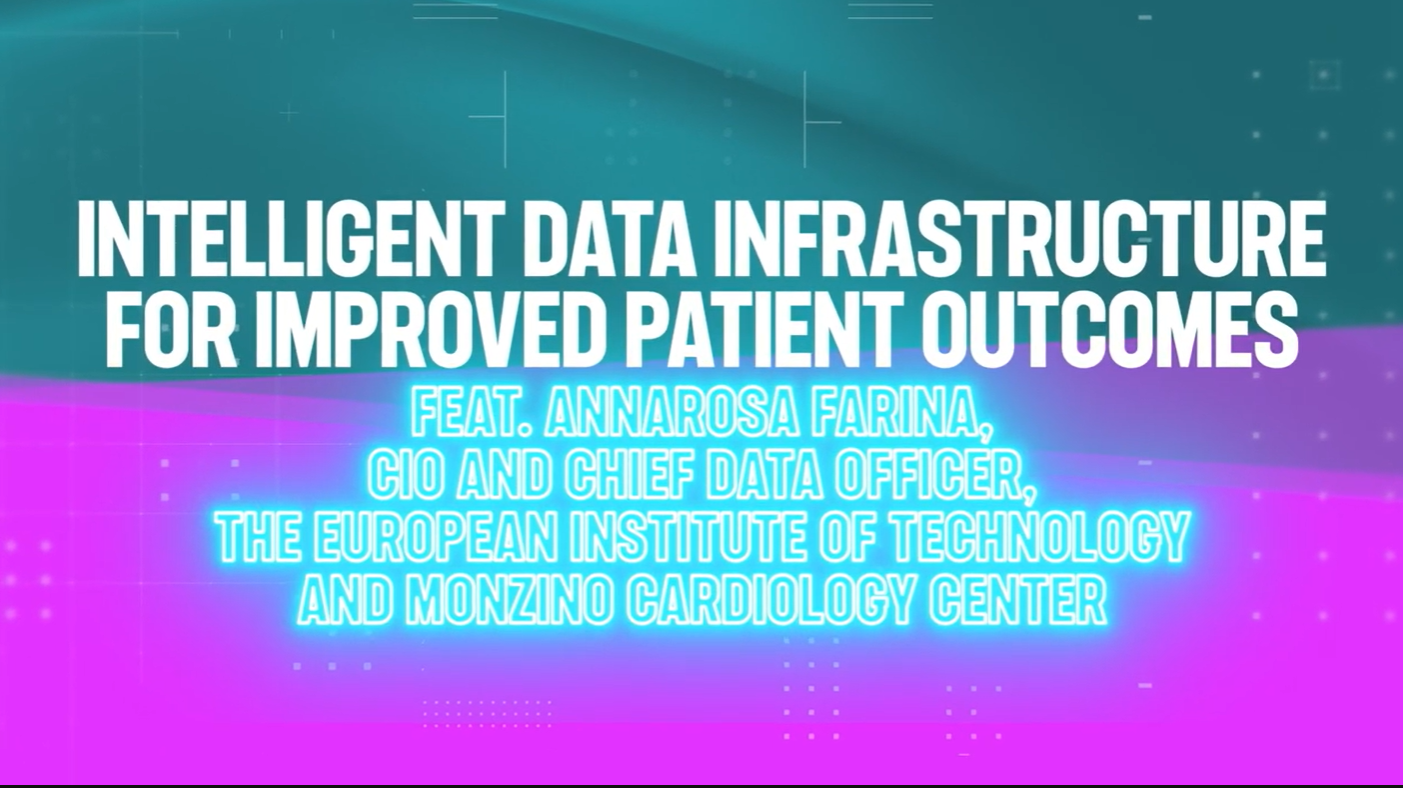 INTELLIGENT DATA INFRASTRUCTURE FOR IMPROVED PATIENT OUTCOMES

FEAT. ANNAROSA FARINA, CIO AND CHIEF DATA OFFICER, THE EUROPEAN INSTITUTE OF TECHNOLOGY AND MONZINO CARDIOLOGY CENTER